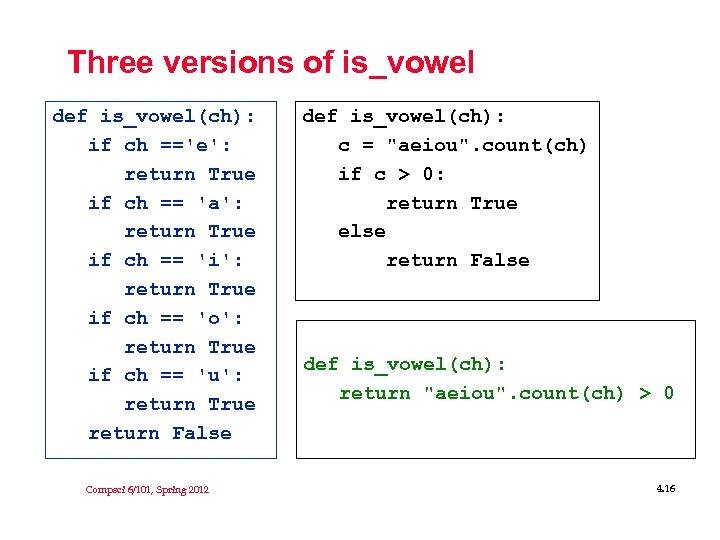 Three versions of is_vowel

def is_vowel(ch):
    if ch =='e':
        return True
    if ch == 'a':
        return True
    if ch == 'i':
        return True
    if ch == 'o':
        return True
    if ch == 'u':
        return True
    return False

def is_vowel(ch):
    c = "aeiou".count(ch)
    if c > 0:
        return True
    else
        return False

def is_vowel(ch):
    return "aeiou".count(ch) > 0

Compsci 6/101, Spring 2012

4.16